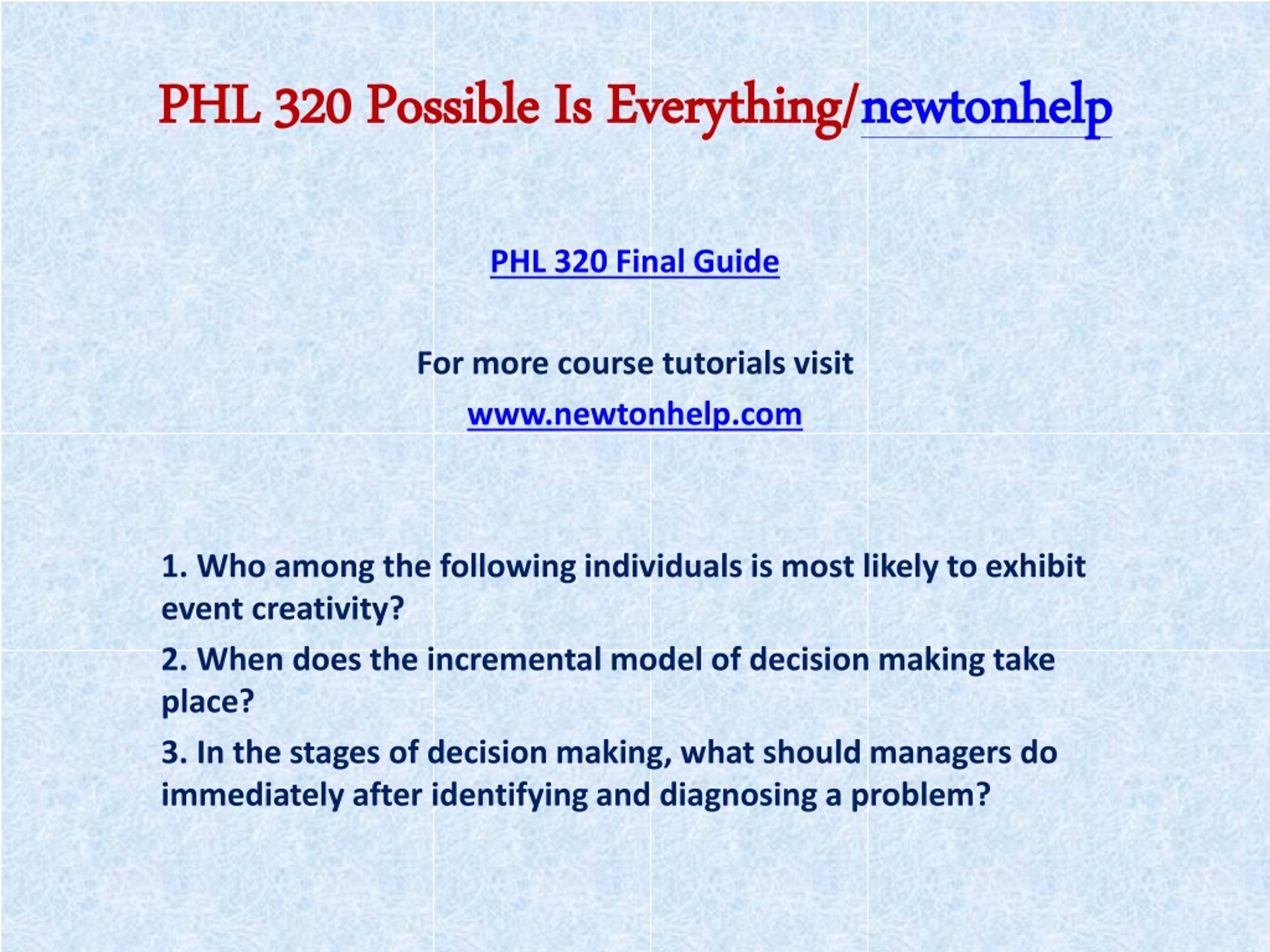 PHL 320 Possible Is Everything/newtonhelp

PHL 320 Final Guide

For more course tutorials visit

www.newtonhelp.com

1. Who among the following individuals is most likely to exhibit event creativity?

2. When does the incremental model of decision making take place?

3. In the stages of decision making, what should managers do immediately after identifying and diagnosing a problem?